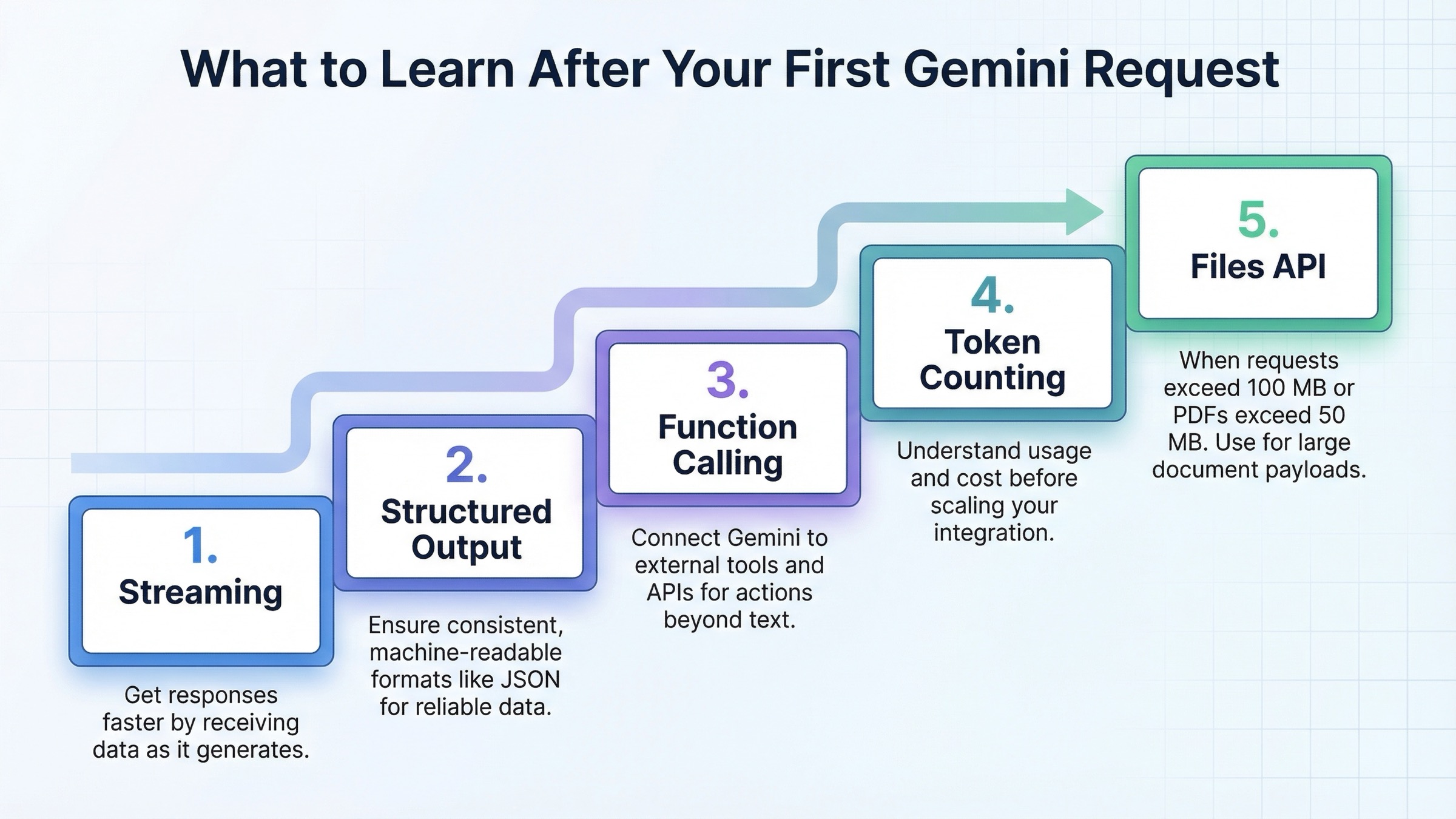 What to Learn After Your First Gemini Request

1.
Streaming

Get responses faster by receiving data as it generates.

2.
Structured Output

Ensure consistent, machine-readable formats like JSON for reliable data.

3.
Function Calling

Connect Gemini to external tools and APIs for actions beyond text.

4.
Token Counting

Understand usage and cost before scaling your integration.

5.
Files API

When requests exceed 100 MB or PDFs exceed 50 MB. Use for large document payloads.